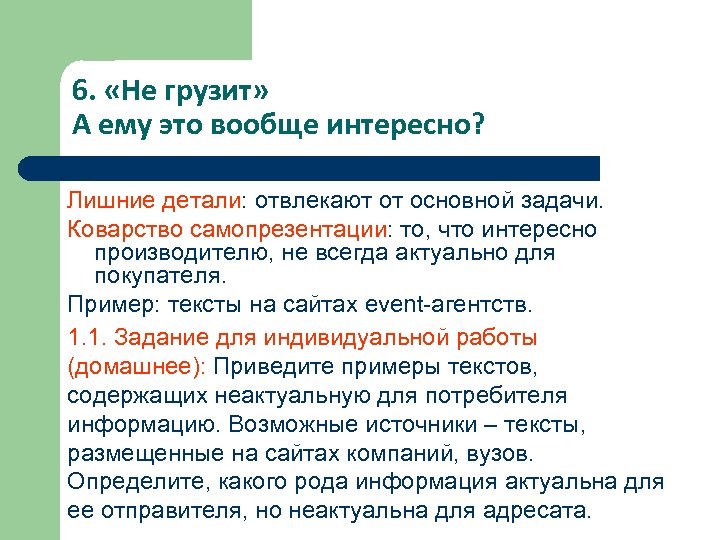 6. «Не грузит»
А ему это вообще интересно?

Лишние детали: отвлекают от основной задачи.

Коварство самопрезентации: то, что интересно производителю, не всегда актуально для покупателя.

Пример: тексты на сайтах event-агентств.

1.1. Задание для индивидуальной работы (домашнее): Приведите примеры текстов, содержащих неактуальную для потребителя информацию. Возможные источники – тексты, размещенные на сайтах компаний, вузов. Определите, какого рода информация актуальна для ее отправителя, но неактуальна для адресата.